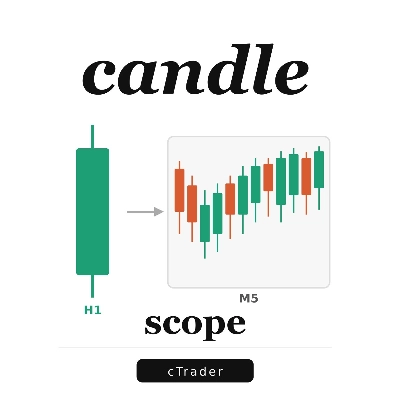 candle

H1

M5

scope

cTrader